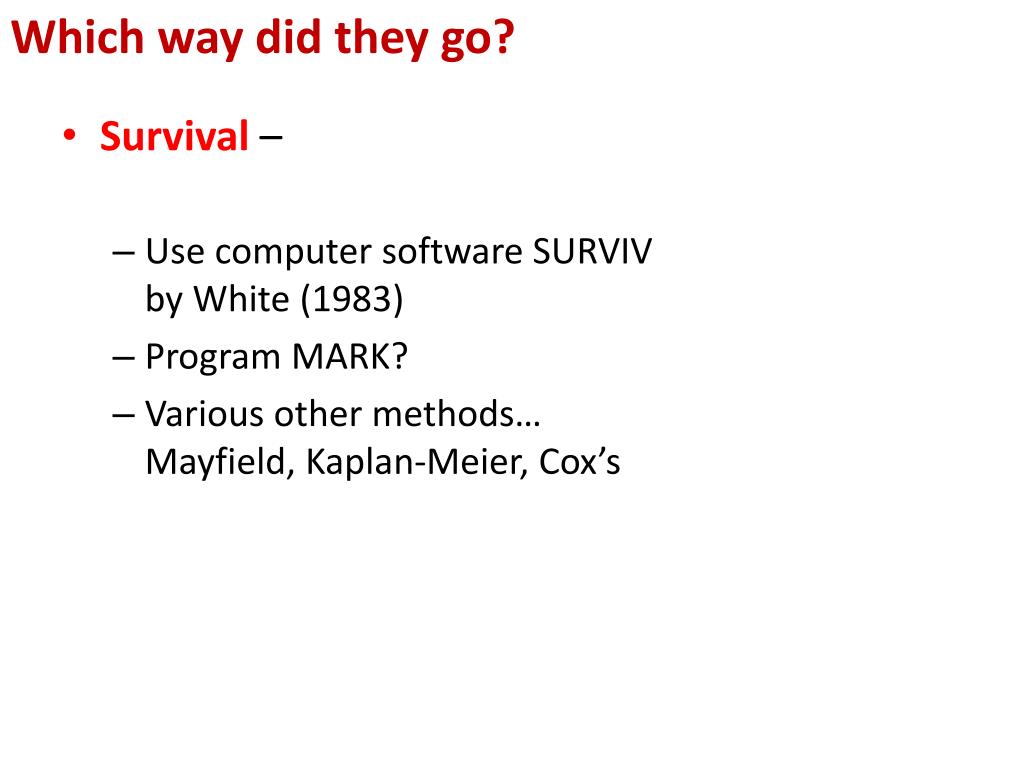 Which way did they go?

• Survival –

– Use computer software SURVIV by White (1983)
– Program MARK?
– Various other methods… Mayfield, Kaplan-Meier, Cox’s